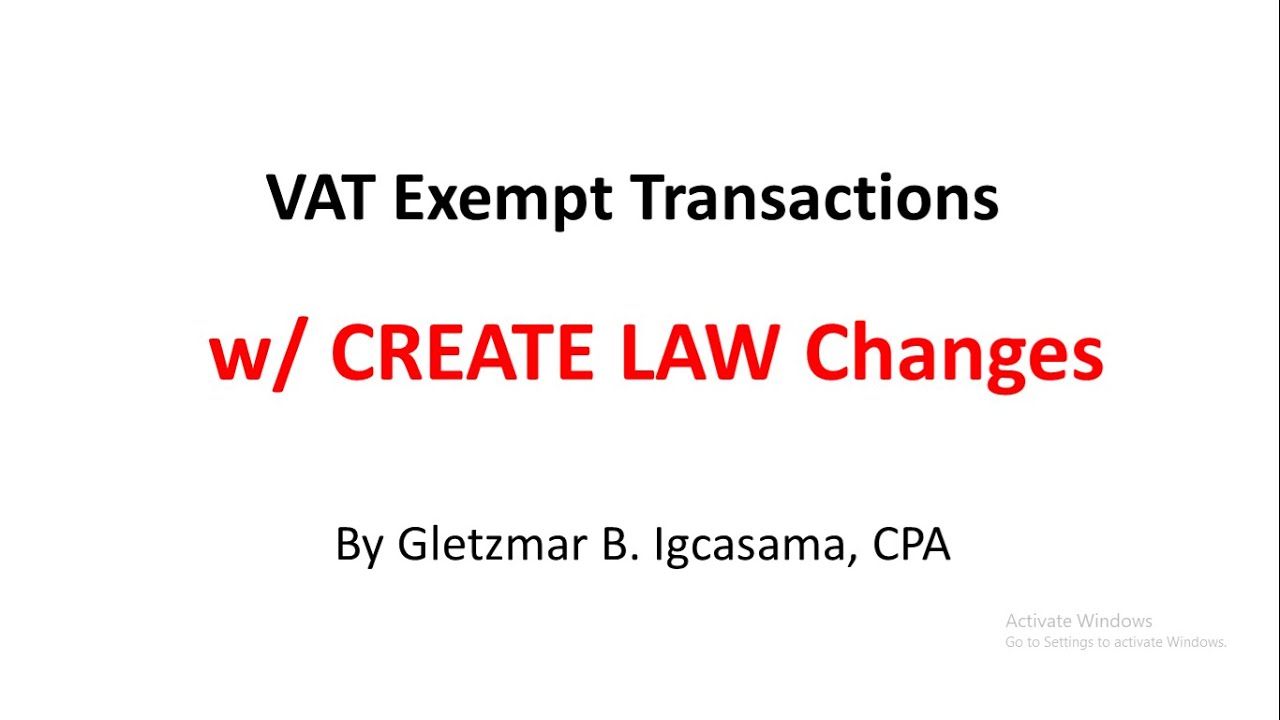 VAT Exempt Transactions

w/ CREATE LAW Changes

By Gletzmar B. Igcasama, CPA

Activate Windows
Go to Settings to activate Windows.